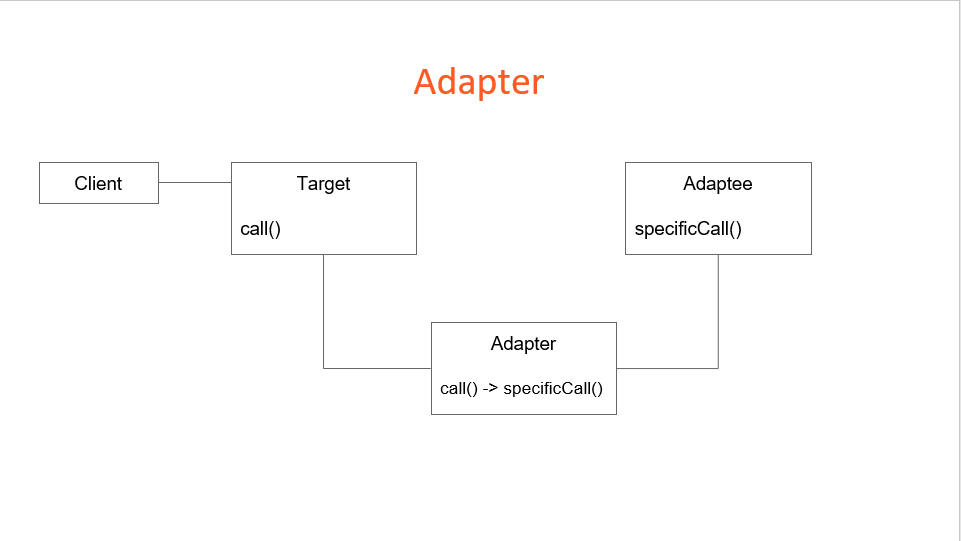 Adapter

Client

Target

call()

Adaptee

specificCall()

Adapter

call() -> specificCall()